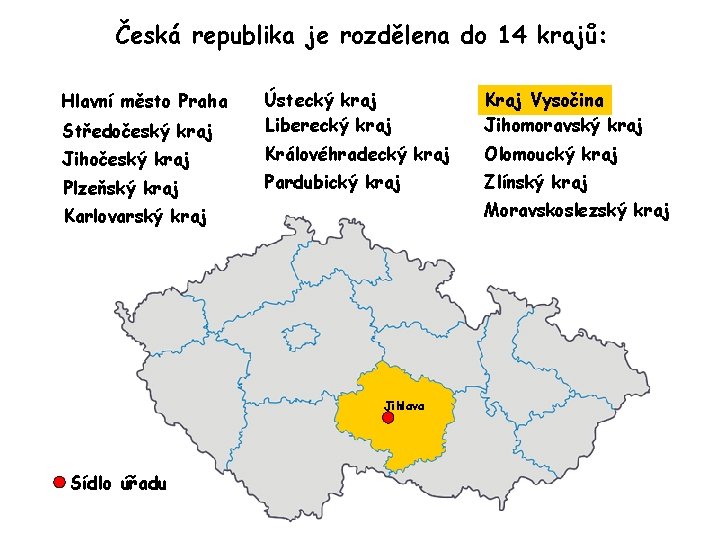 Česká republika je rozdělena do 14 krajů:

Hlavní město Praha
Středočeský kraj
Jihočeský kraj
Plzeňský kraj
Karlovarský kraj

Ústecký kraj
Liberecký kraj
Královéhradecký kraj
Pardubický kraj

Kraj Vysočina
Jihomoravský kraj
Olomoucký kraj
Zlínský kraj
Moravskoslezský kraj

Jihlava

Sídlo úřadu